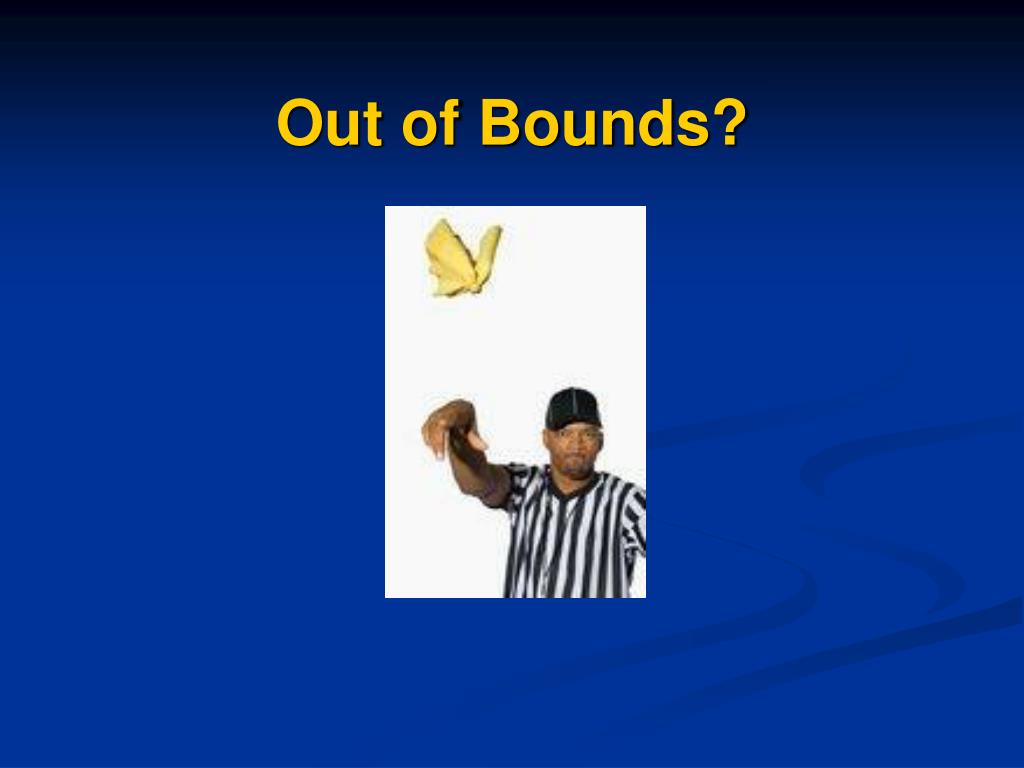 Out of Bounds?